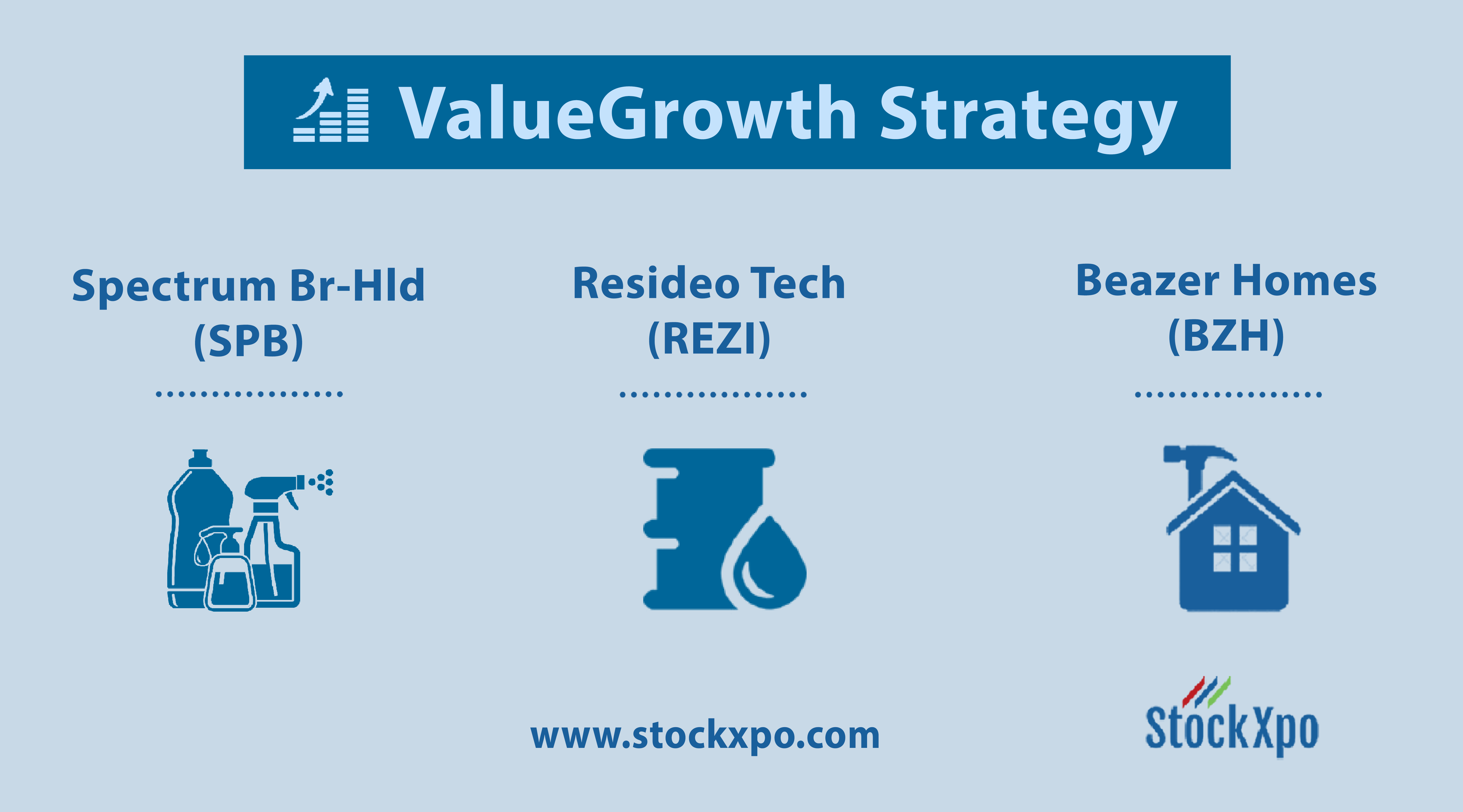 ValueGrowth Strategy

Spectrum Br-Hld (SPB)

Resideo Tech (REZI)

Beazer Homes (BZH)

www.stockxpo.com

StockXpo